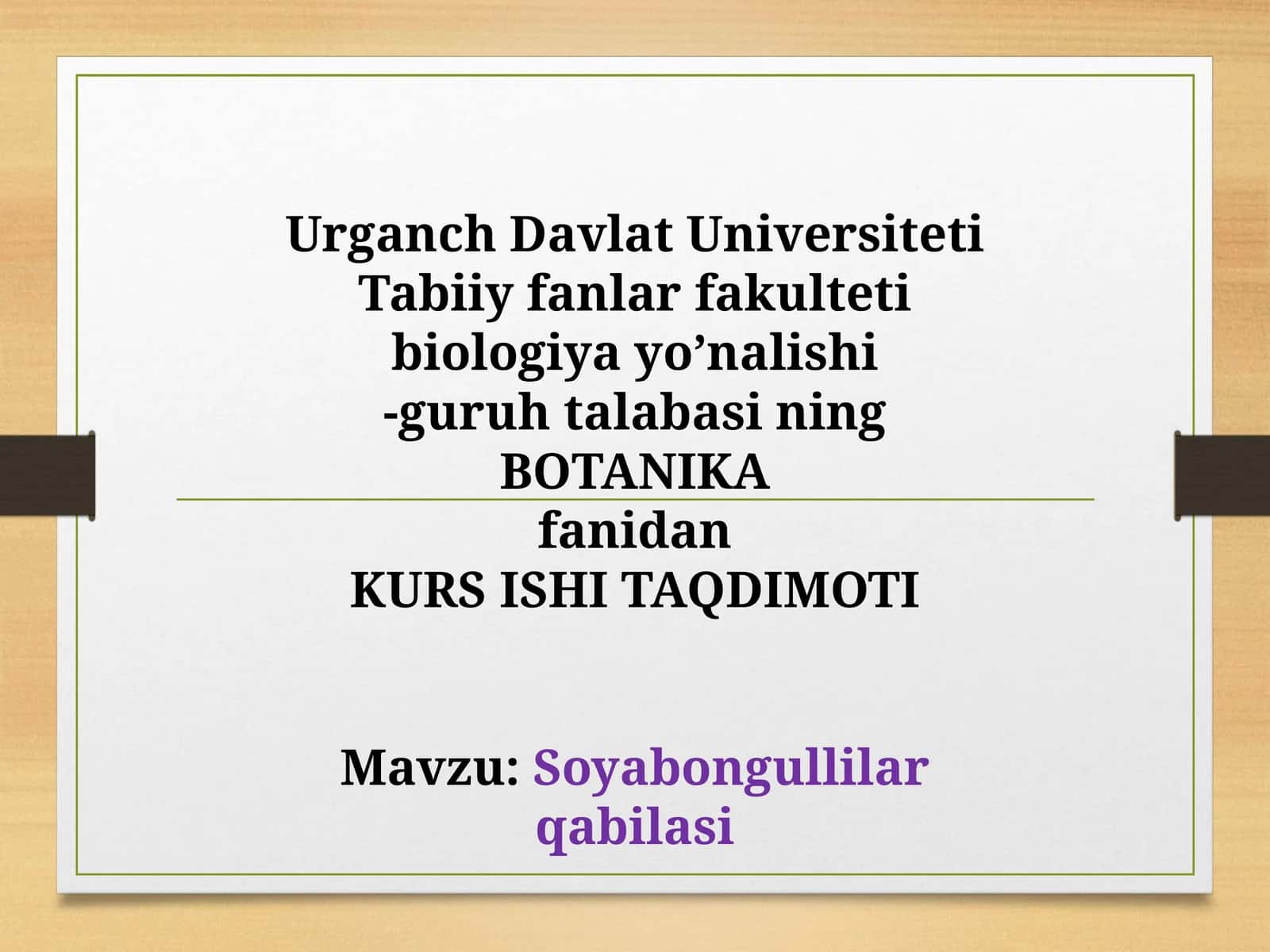 Urganch Davlat Universiteti
Tabiiy fanlar fakulteti
biologiya yo’nalishi
-guruh talabasi ning
BOTANIKA
fanidan
KURS ISHI TAQDIMOTI

Mavzu: Soyabongullilar qabilasi